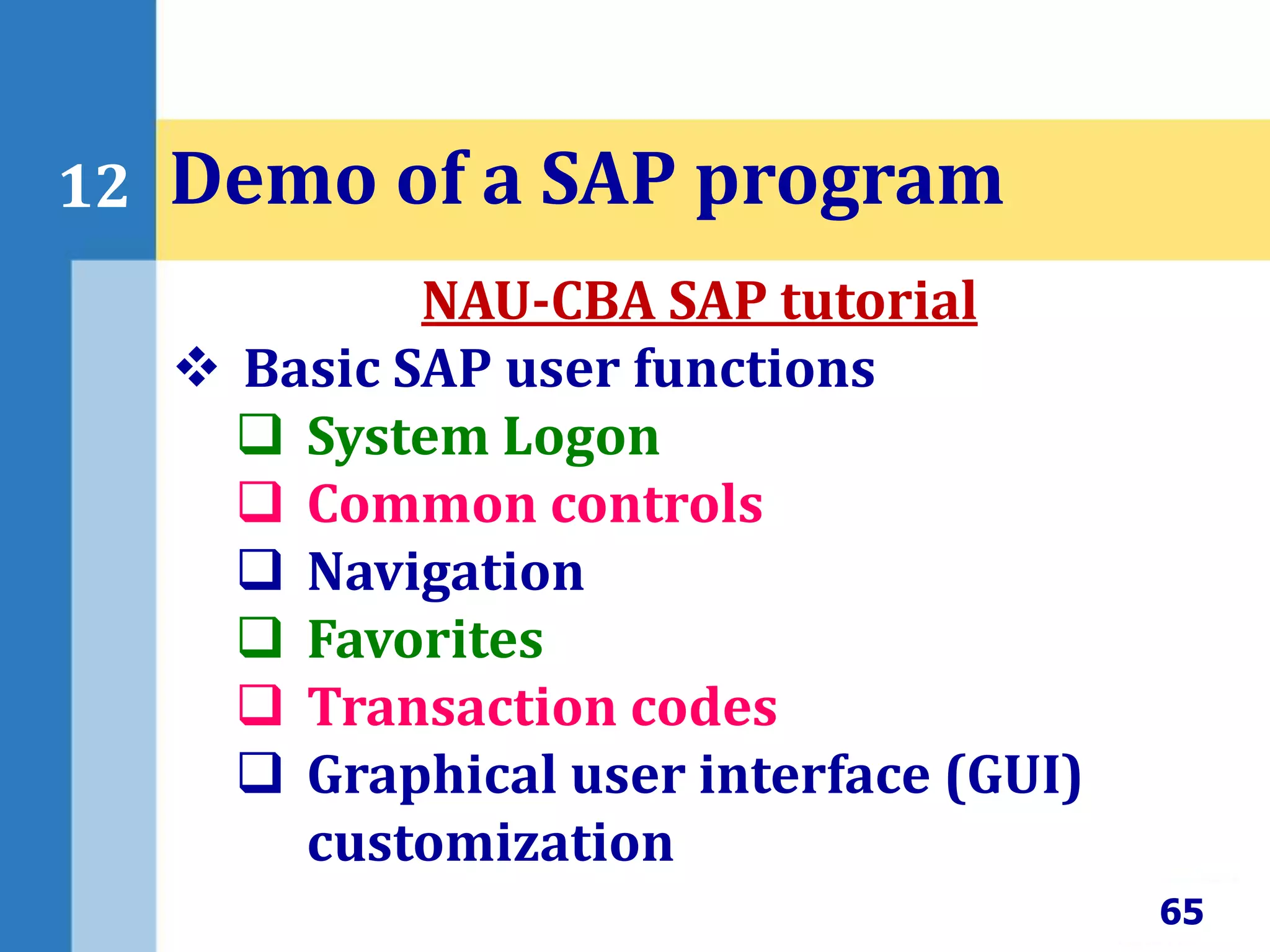 12 Demo of a SAP program

NAU-CBA SAP tutorial

❖ Basic SAP user functions
❑ System Logon
❑ Common controls
❑ Navigation
❑ Favorites
❑ Transaction codes
❑ Graphical user interface (GUI) customization

65